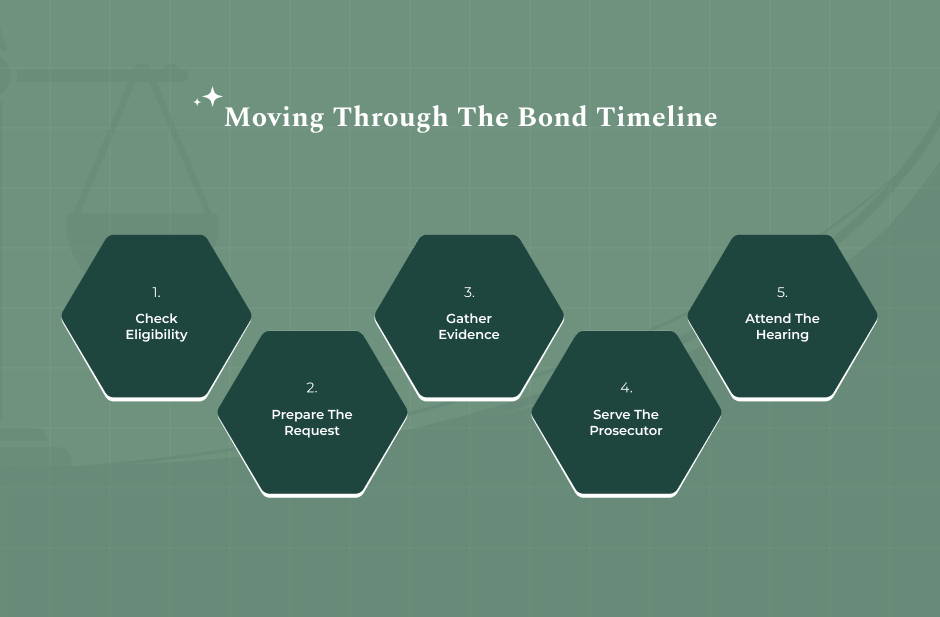 Moving Through The Bond Timeline

1.
Check Eligibility

2.
Prepare The Request

3.
Gather Evidence

4.
Serve The Prosecutor

5.
Attend The Hearing